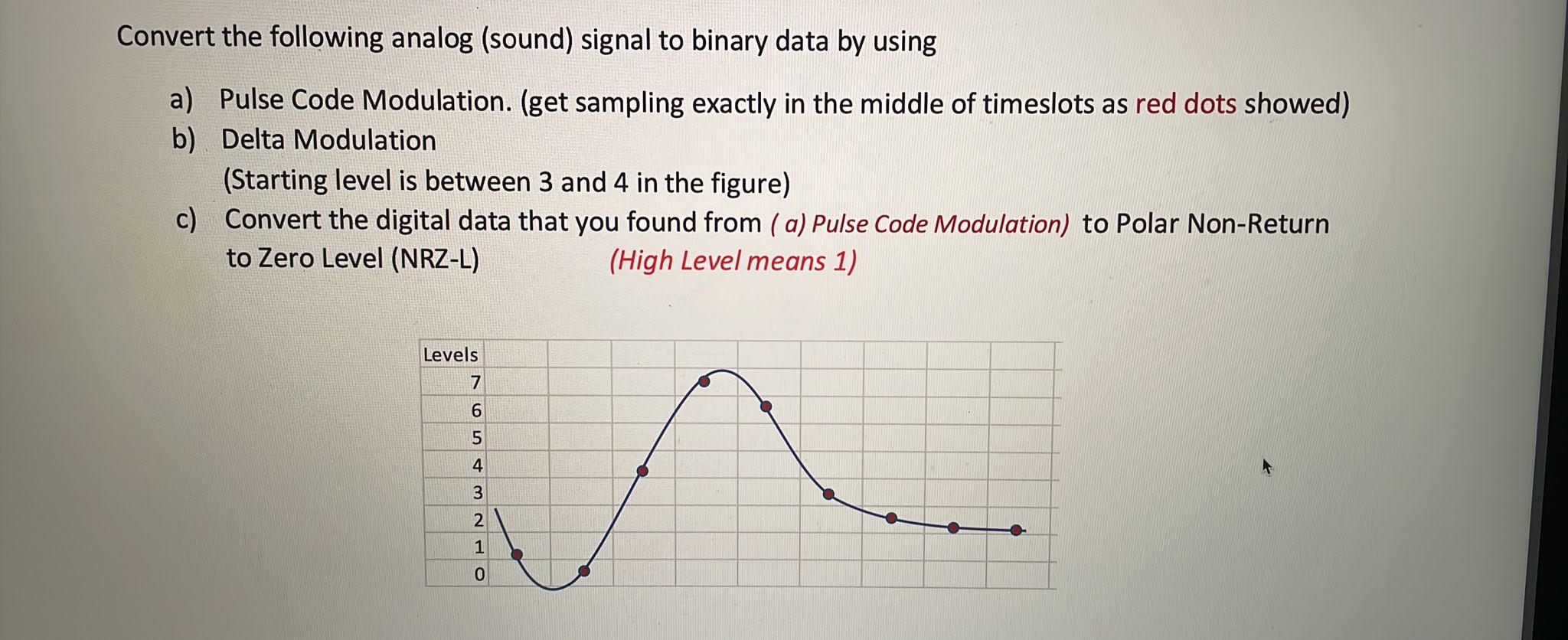 Convert the following analog (sound) signal to binary data by using

a) Pulse Code Modulation. (get sampling exactly in the middle of timeslots as red dots showed)
b) Delta Modulation
(Starting level is between 3 and 4 in the figure)
c) Convert the digital data that you found from ( a) Pulse Code Modulation) to Polar Non-Return to Zero Level (NRZ-L) (High Level means 1)

Levels
7
6
5
4
3
2
1
0